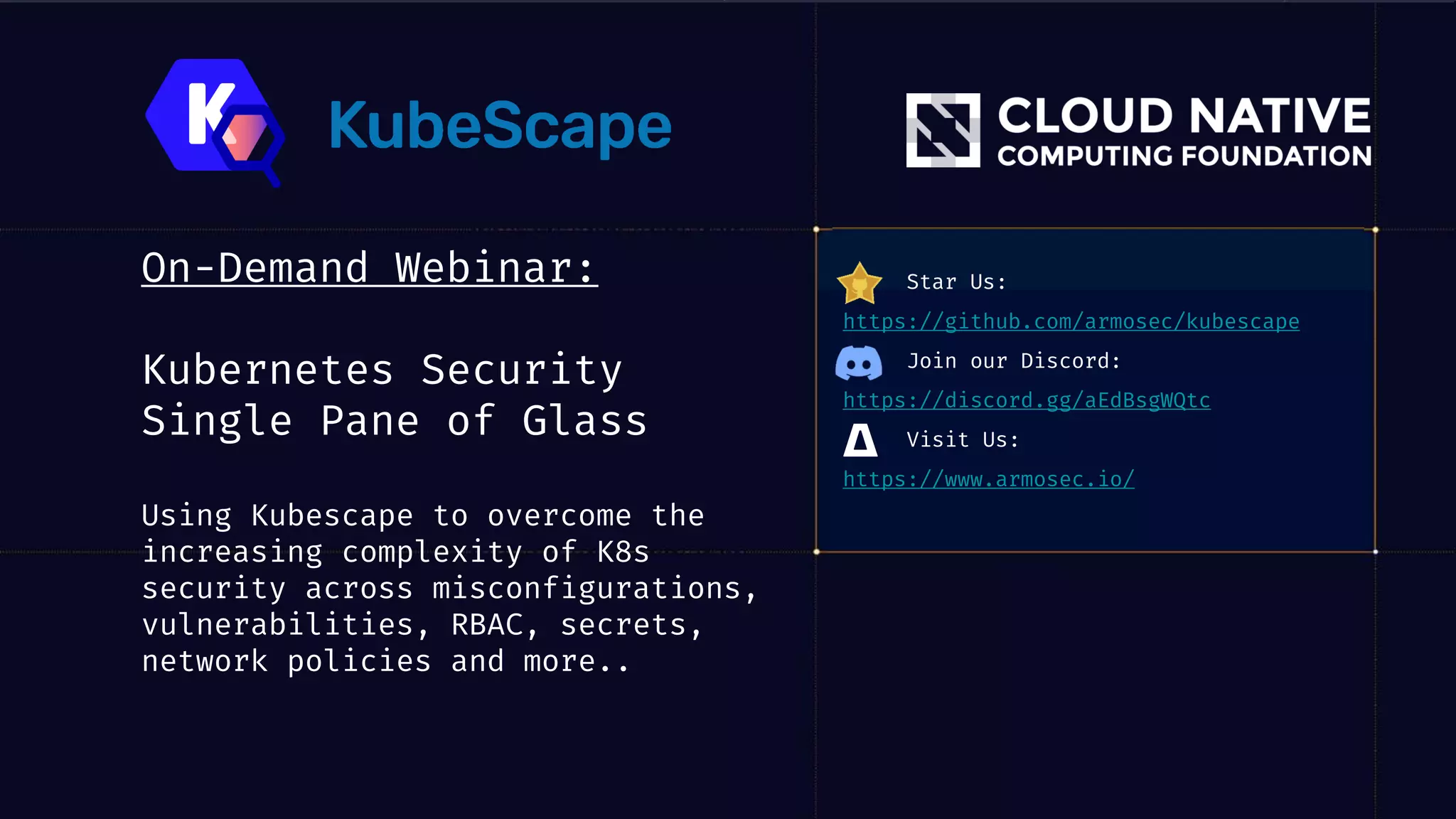 KubeScape

CLOUD NATIVE
COMPUTING FOUNDATION

On-Demand Webinar:

Kubernetes Security
Single Pane of Glass

Using Kubescape to overcome the increasing complexity of K8s security across misconfigurations, vulnerabilities, RBAC, secrets, network policies and more..

Star Us:
https://github.com/armosec/kubescape

Join our Discord:
https://discord.gg/aEdBsgWQtc

Visit Us:
https://www.armosec.io/